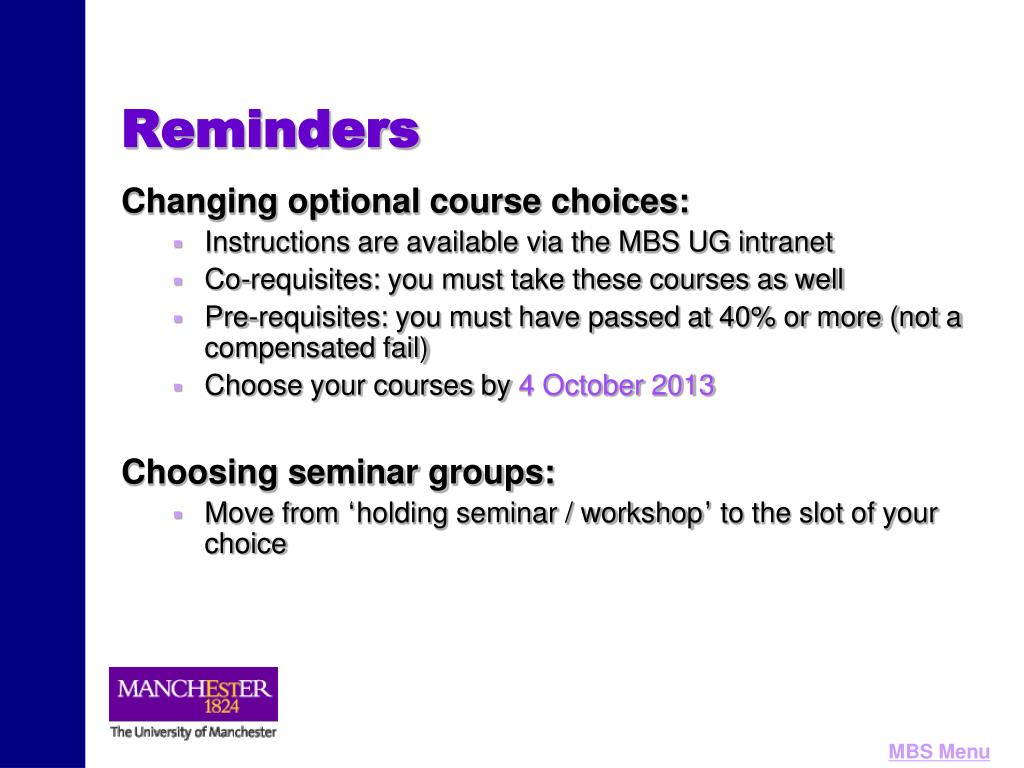 Reminders

Changing optional course choices:

- Instructions are available via the MBS UG intranet
- Co-requisites: you must take these courses as well
- Pre-requisites: you must have passed at 40% or more (not a compensated fail)
- Choose your courses by 4 October 2013

Choosing seminar groups:

- Move from ‘holding seminar / workshop’ to the slot of your choice

MANCHESTER
1824
The University of Manchester

MBS Menu